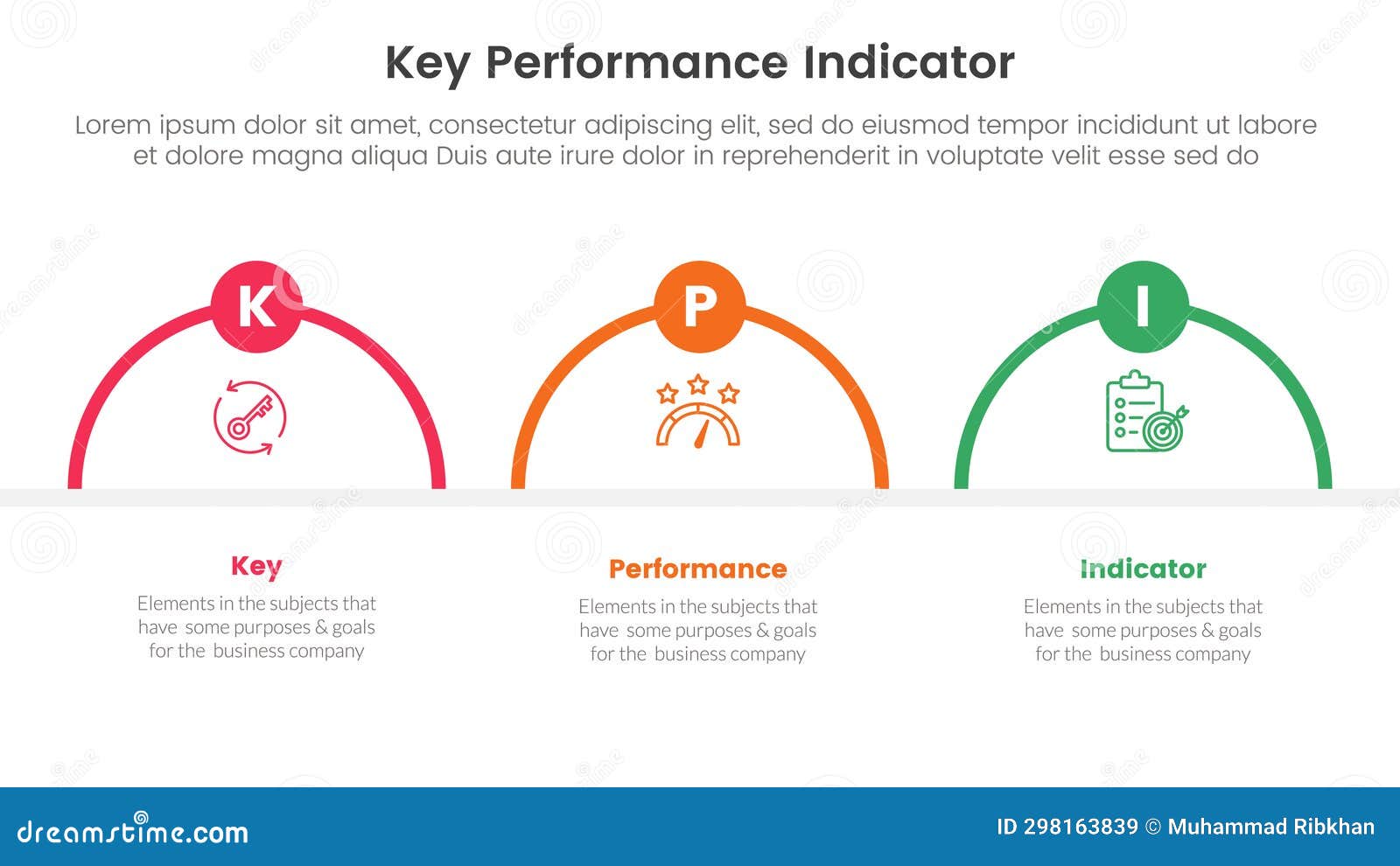 Key Performance Indicator

Lorem ipsum dolor sit amet, consectetur adipiscing elit, sed do eiusmod tempor incididunt ut labore et dolore magna aliqua Duis aute irure dolor in reprehenderit in voluptate velit esse sed do

K

P

I

Key

Elements in the subjects that have some purposes & goals for the business company

Performance

Elements in the subjects that have some purposes & goals for the business company

Indicator

Elements in the subjects that have some purposes & goals for the business company

dreamstime.com

ID 298163839 © Muhammad Ribkhan